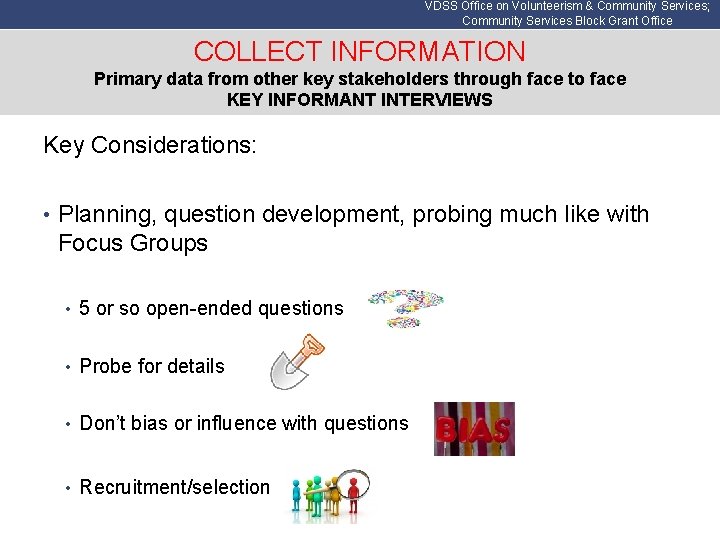 VDSS Office on Volunteerism & Community Services; Community Services Block Grant Office

COLLECT INFORMATION
Primary data from other key stakeholders through face to face
KEY INFORMANT INTERVIEWS

Key Considerations:

• Planning, question development, probing much like with Focus Groups

• 5 or so open-ended questions

• Probe for details

• Don't bias or influence with questions

BIAS

• Recruitment/selection